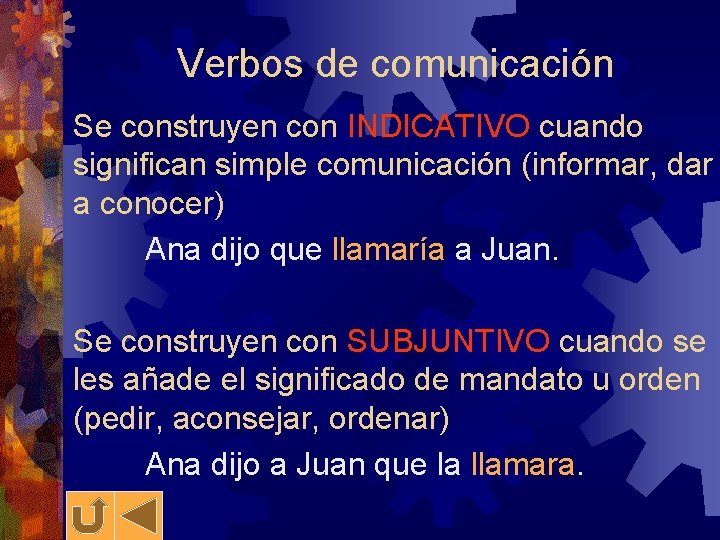 Verbos de comunicación

Se construyen con INDICATIVO cuando significan simple comunicación (informar, dar a conocer)

Ana dijo que llamaría a Juan.

Se construyen con SUBJUNTIVO cuando se les añade el significado de mandato u orden (pedir, aconsejar, ordenar)

Ana dijo a Juan que la llamara.